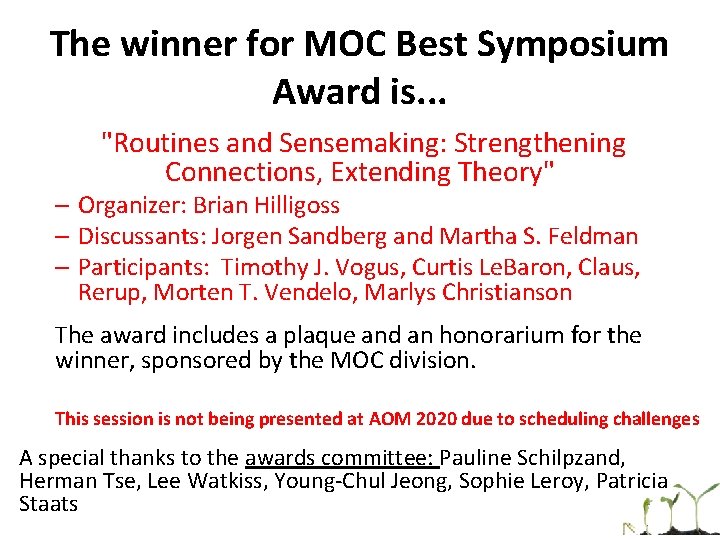 The winner for MOC Best Symposium Award is...

"Routines and Sensemaking: Strengthening Connections, Extending Theory"

– Organizer: Brian Hilligoss
– Discussants: Jorgen Sandberg and Martha S. Feldman
– Participants: Timothy J. Vogus, Curtis LeBaron, Claus, Rerup, Morten T. Vendelo, Marlys Christianson

The award includes a plaque and an honorarium for the winner, sponsored by the MOC division.

This session is not being presented at AOM 2020 due to scheduling challenges

A special thanks to the awards committee: Pauline Schilpzand, Herman Tse, Lee Watkiss, Young-Chul Jeong, Sophie Leroy, Patricia Staats